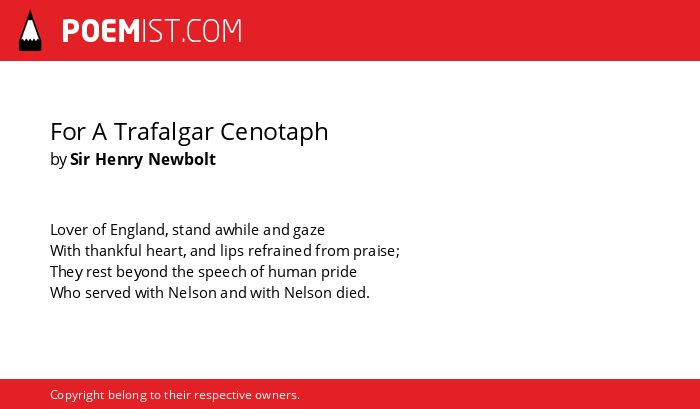 POEMIST.COM

For A Trafalgar Cenotaph
by Sir Henry Newbolt

Lover of England, stand awhile and gaze
With thankful heart, and lips refrained from praise;
They rest beyond the speech of human pride
Who served with Nelson and with Nelson died.

Copyright belong to their respective owners.